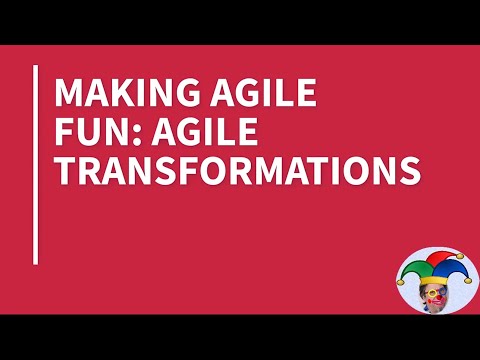 MAKING AGILE FUN: AGILE TRANSFORMATIONS